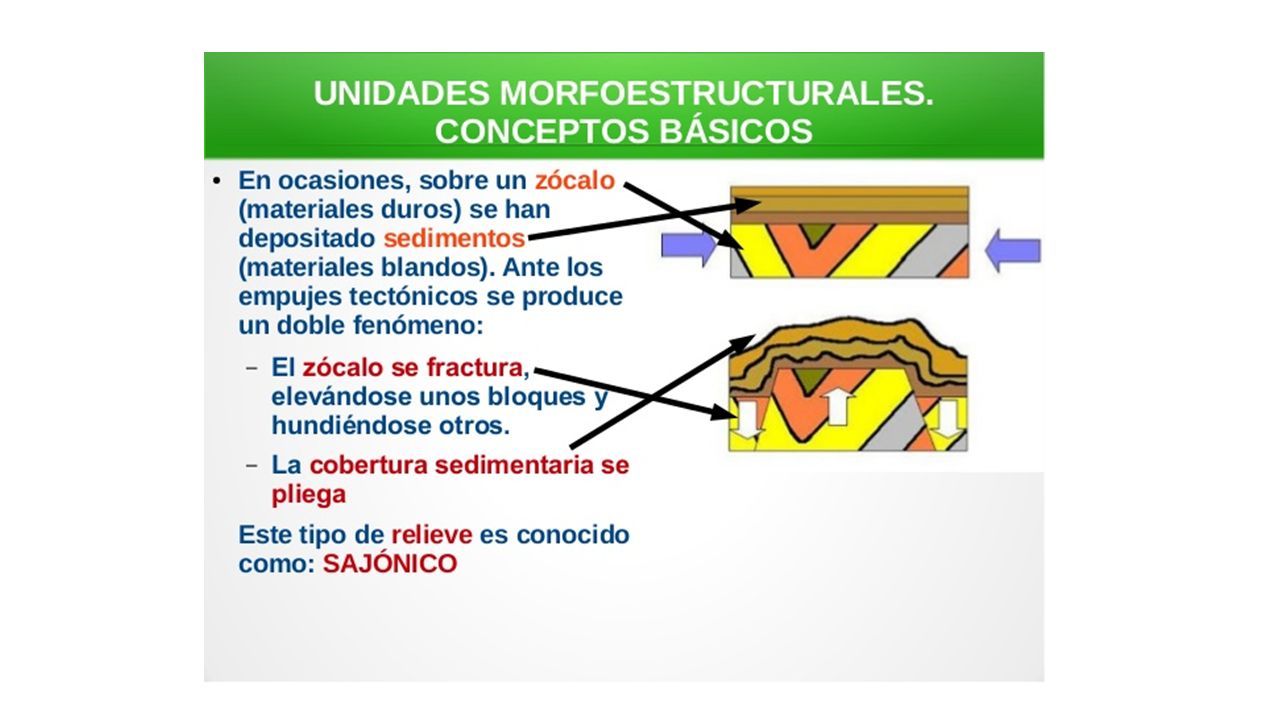 UNIDADES MORFOESTRUCTURALES.
CONCEPTOS BÁSICOS

• En ocasiones, sobre un zócalo (materiales duros) se han depositado sedimentos (materiales blandos). Ante los empujes tectónicos se produce un doble fenómeno:

– El zócalo se fractura, elevándose unos bloques y hundiéndose otros.

– La cobertura sedimentaria se pliega

Este tipo de relieve es conocido como: SAJÓNICO